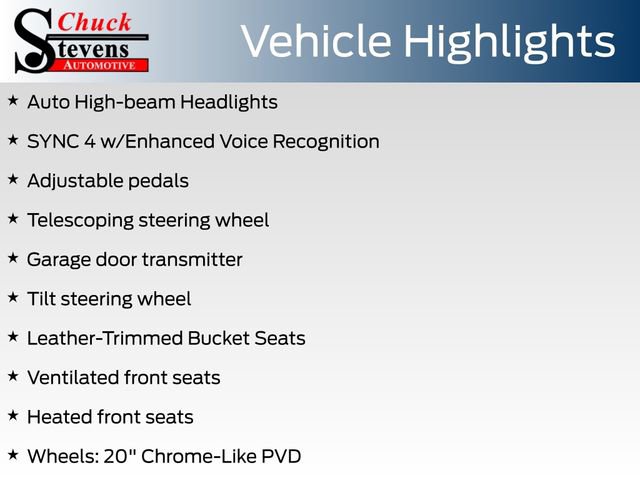 Chuck Stevens AUTOMOTIVE

Vehicle Highlights

★ Auto High-beam Headlights

★ SYNC 4 w/Enhanced Voice Recognition

★ Adjustable pedals

★ Telescoping steering wheel

★ Garage door transmitter

★ Tilt steering wheel

★ Leather-Trimmed Bucket Seats

★ Ventilated front seats

★ Heated front seats

★ Wheels: 20" Chrome-Like PVD